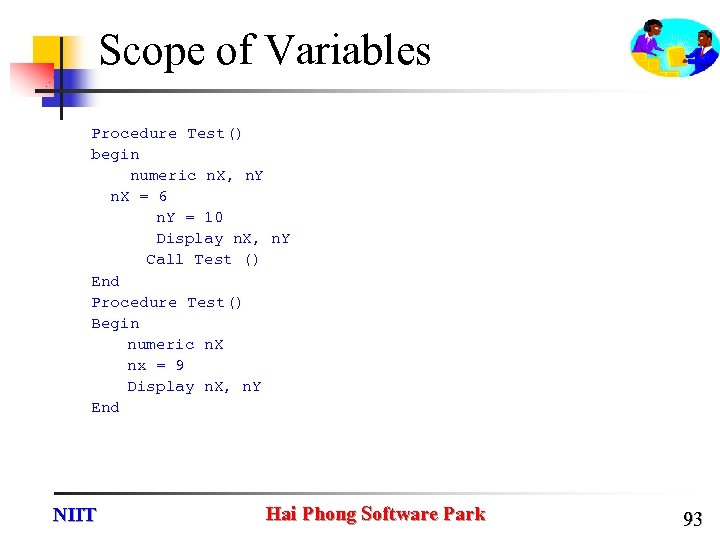 Scope of Variables

Procedure Test()
begin
numeric nX, nY
nX = 6
nY = 10
Display nX, nY
Call Test ()
End
Procedure Test()
Begin
numeric nX
nx = 9
Display nX, nY
End

NIIT

Hai Phong Software Park

93